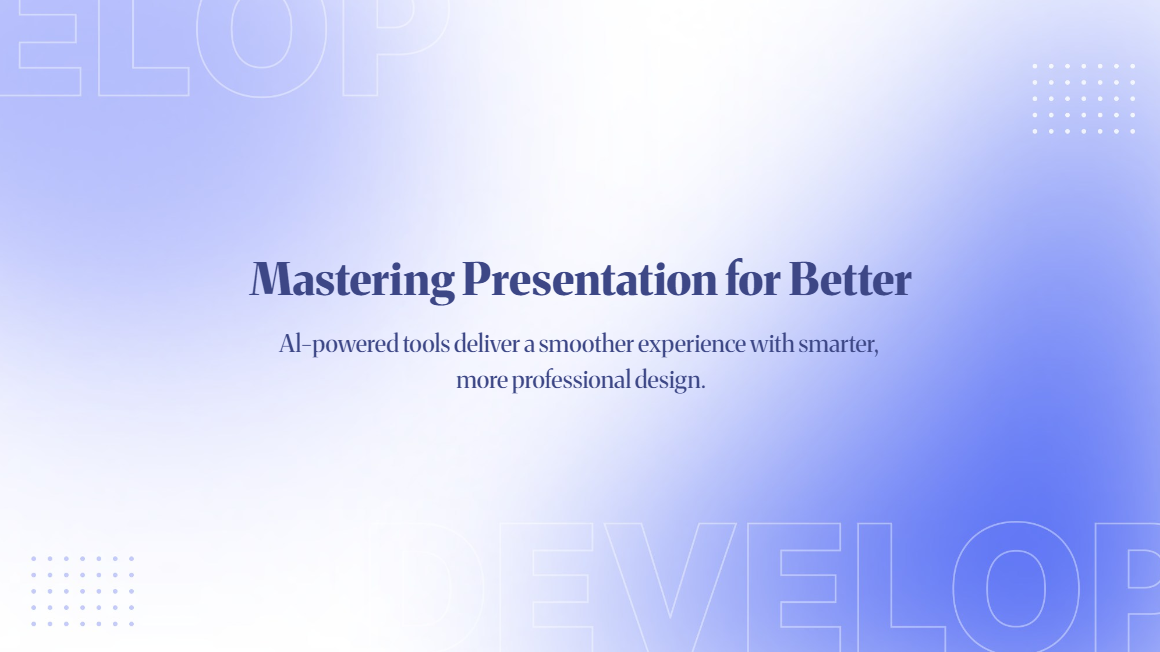 ELOP

Mastering Presentation for Better

AI-powered tools deliver a smoother experience with smarter, more professional design.

DEVELOP